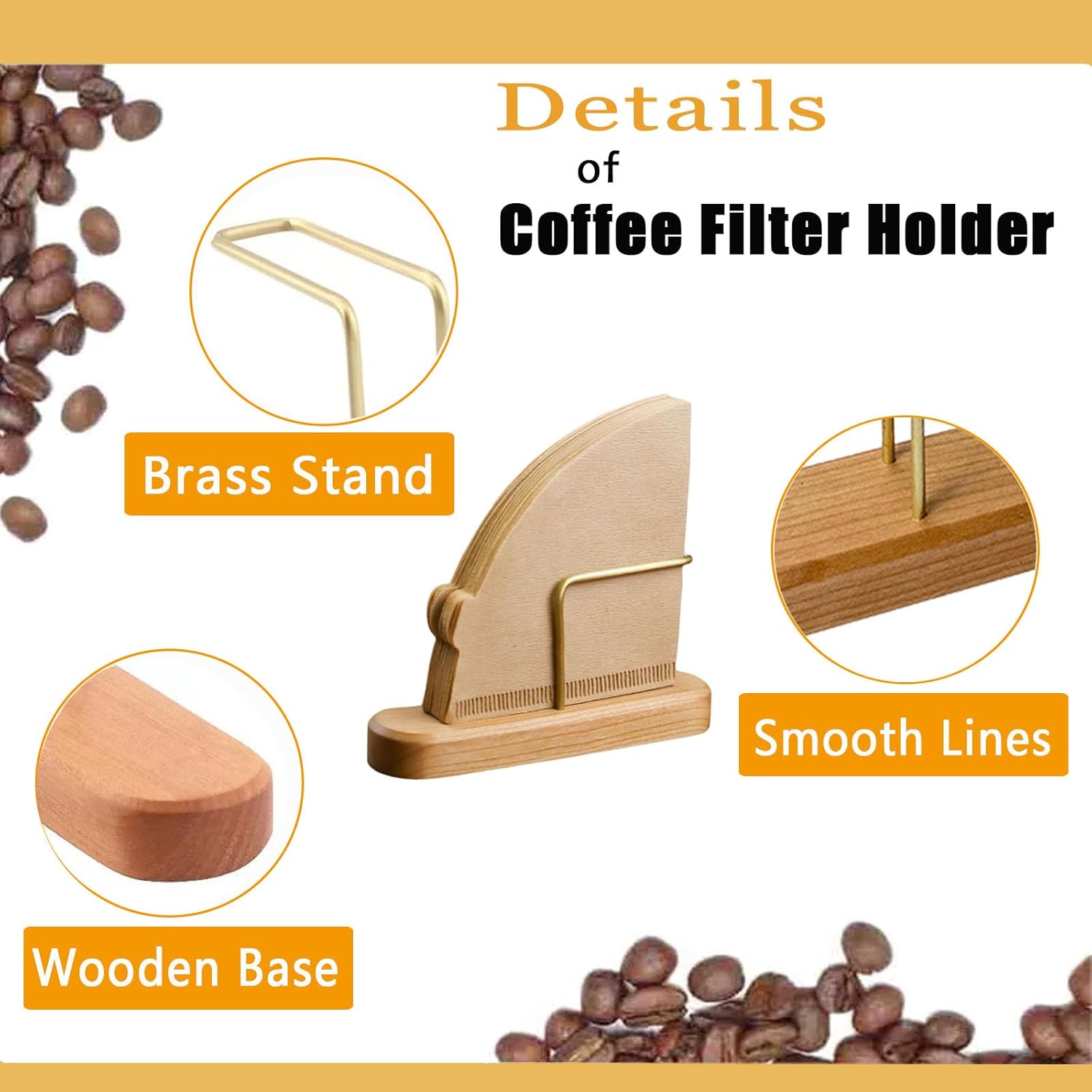 Details
of
Coffee Filter Holder

Brass Stand

Smooth Lines

Wooden Base